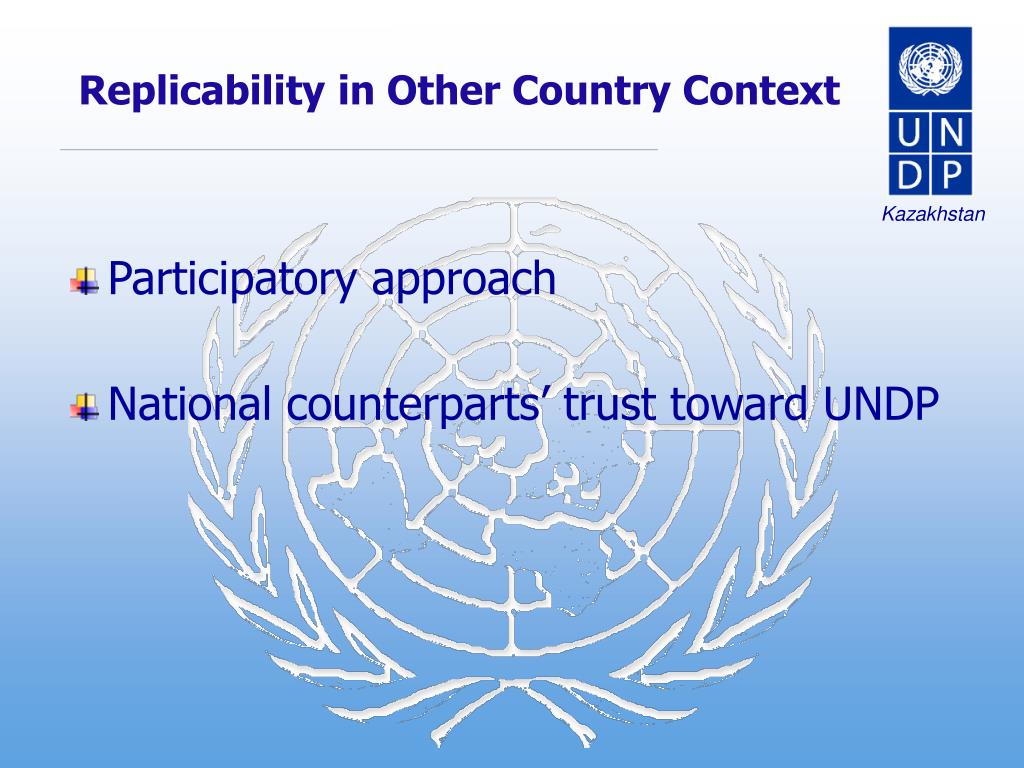 Replicability in Other Country Context

U N
D P

Kazakhstan

Participatory approach

National counterparts' trust toward UNDP